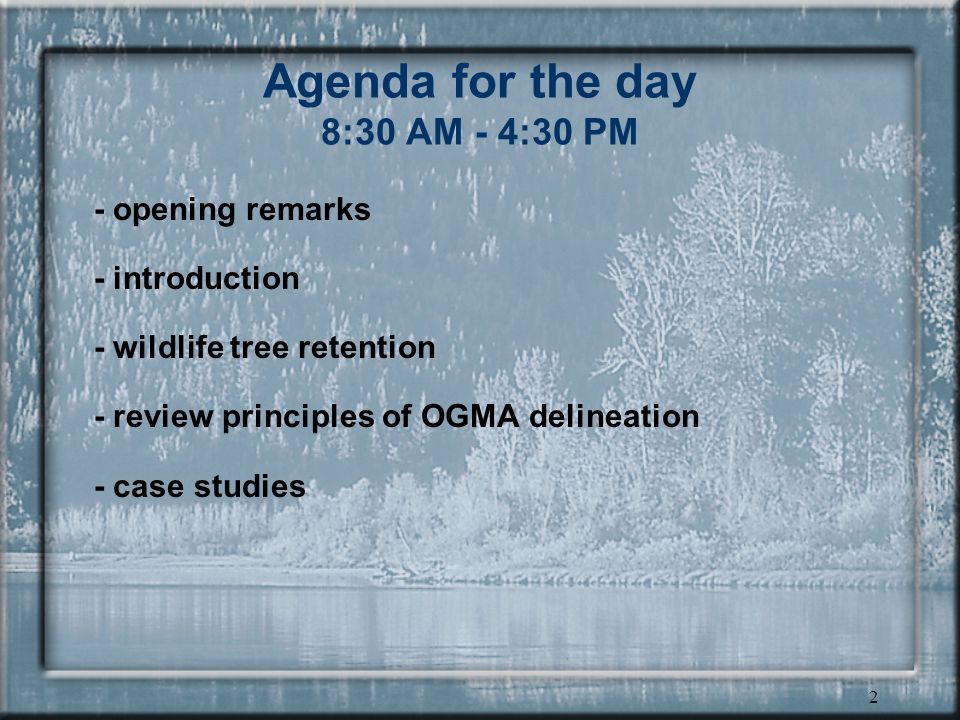 Agenda for the day
8:30 AM - 4:30 PM

- opening remarks

- introduction

- wildlife tree retention

- review principles of OGMA delineation

- case studies

2